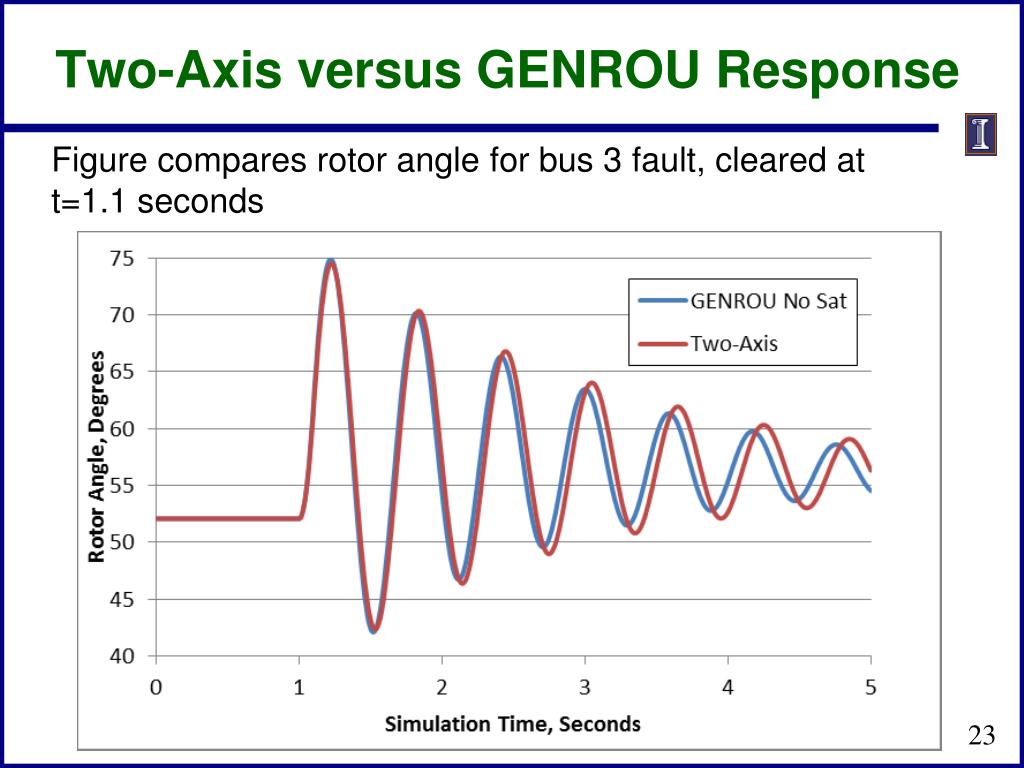 Two-Axis versus GENROU Response

Figure compares rotor angle for bus 3 fault, cleared at t=1.1 seconds

75
70
65
60
55
50
45
40
Rotor Angle, Degrees

GENROU No Sat
Two-Axis

0
1
2
3
4
5
Simulation Time, Seconds

23